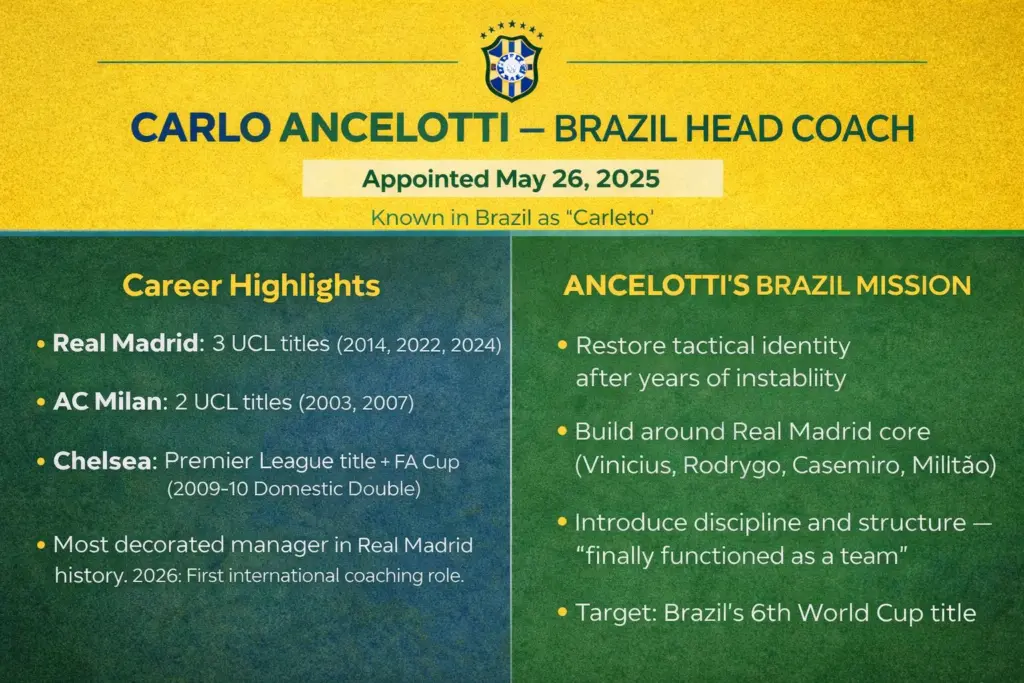 CARLO ANCELOTTI — BRAZIL HEAD COACH

Appointed May 26, 2025

Known in Brazil as "Carleto'

Career Highlights

• Real Madrid: 3 UCL titles (2014, 2022, 2024)

• AC Milan: 2 UCL titles (2003, 2007)

• Chelsea: Premier League title + FA Cup (2009-10 Domestic Double)

• Most decorated manager in Real Madrid history. 2026: First international coaching role.

ANCELOTTI'S BRAZIL MISSION

• Restore tactical identity after years of instabliity

• Build around Real Madrid core (Vinicius, Rodrygo, Casemiro, Milltão)

• Introduce discipline and structure — "finally functioned as a team"

• Target: Brazil's 6th World Cup title